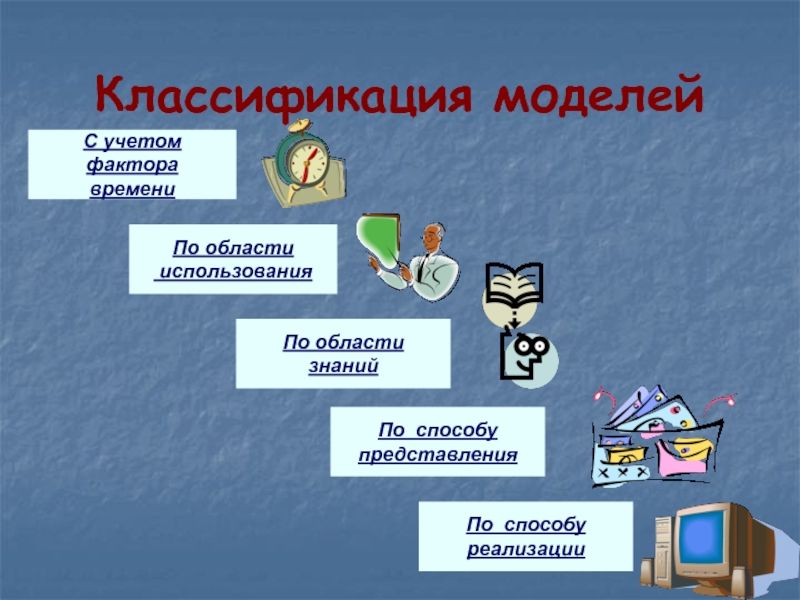 Классификация моделей

С учетом фактора времени

По области использования

По области знаний

По способу представления

По способу реализации